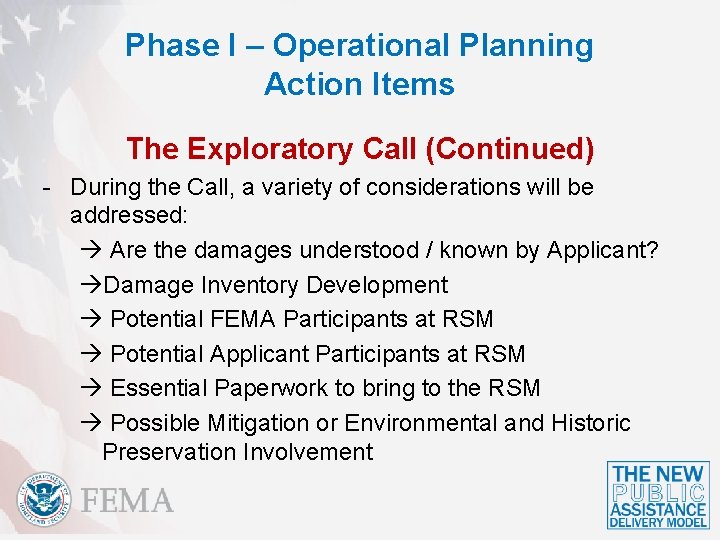 Phase I – Operational Planning Action Items

The Exploratory Call (Continued)

- During the Call, a variety of considerations will be addressed:

→ Are the damages understood / known by Applicant?

→Damage Inventory Development

→ Potential FEMA Participants at RSM

→ Potential Applicant Participants at RSM

→ Essential Paperwork to bring to the RSM

→ Possible Mitigation or Environmental and Historic Preservation Involvement

U.S. DEPARTMENT OF HOMELAND SECURITY
FEMA

THE NEW PUBLIC ASSISTANCE DELIVERY MODEL